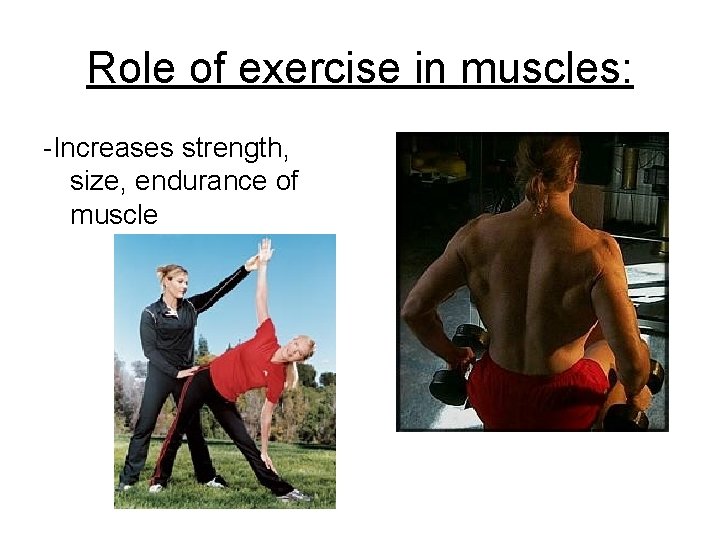 Role of exercise in muscles:

-Increases strength, size, endurance of muscle